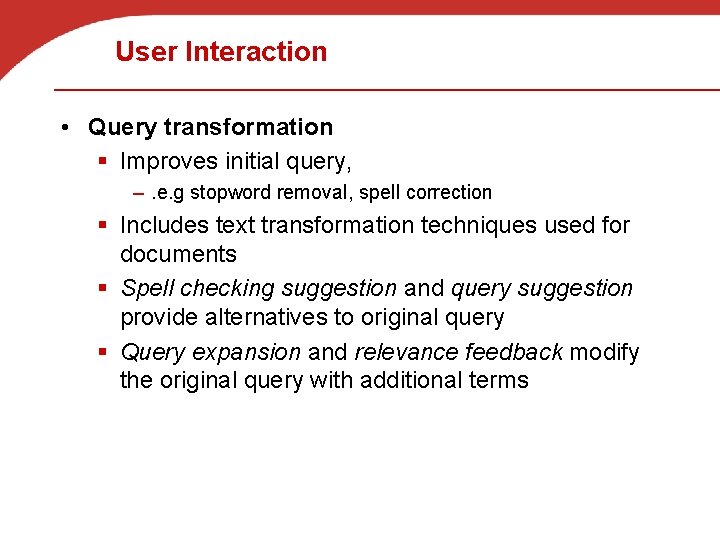 User Interaction

• Query transformation
  ▪ Improves initial query,
    – .e.g stopword removal, spell correction
  ▪ Includes text transformation techniques used for documents
  ▪ Spell checking suggestion and query suggestion provide alternatives to original query
  ▪ Query expansion and relevance feedback modify the original query with additional terms